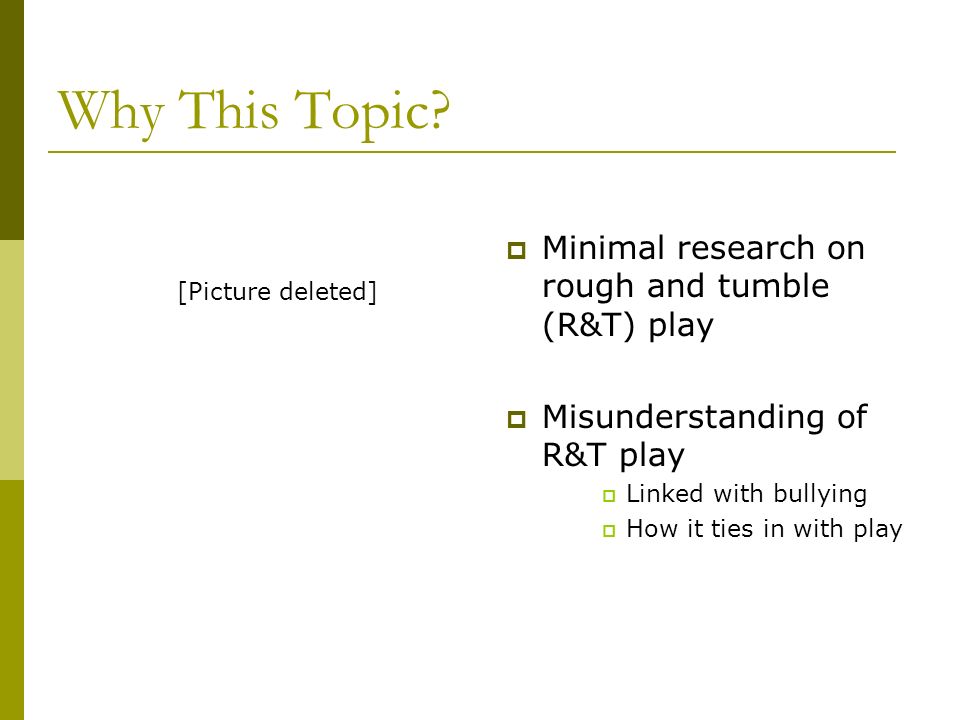 Why This Topic?

[Picture deleted]

Minimal research on rough and tumble (R&T) play

Misunderstanding of R&T play

Linked with bullying

How it ties in with play